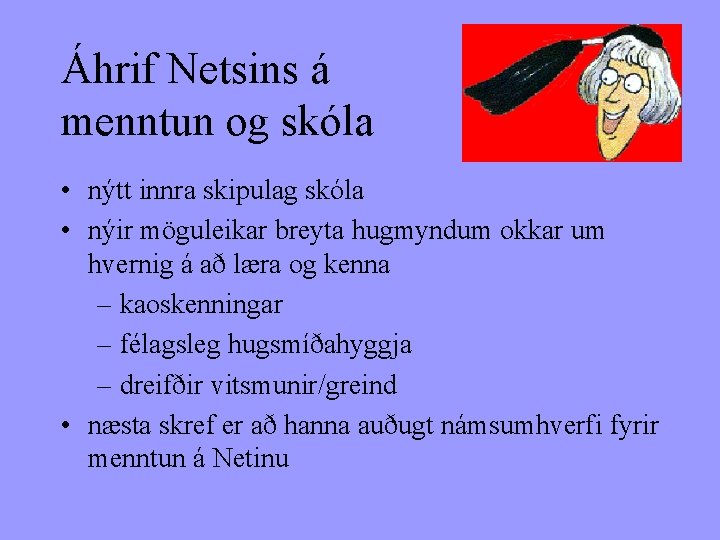 Áhrif Netsins á menntun og skóla

• nýtt innra skipulag skóla
• nýir möguleikar breyta hugmyndum okkar um hvernig á að læra og kenna
– kaoskenningar
– félagsleg hugsmíðahyggja
– dreifðir vitsmunir/greind
• næsta skref er að hanna auðugt námsumhverfi fyrir menntun á Netinu